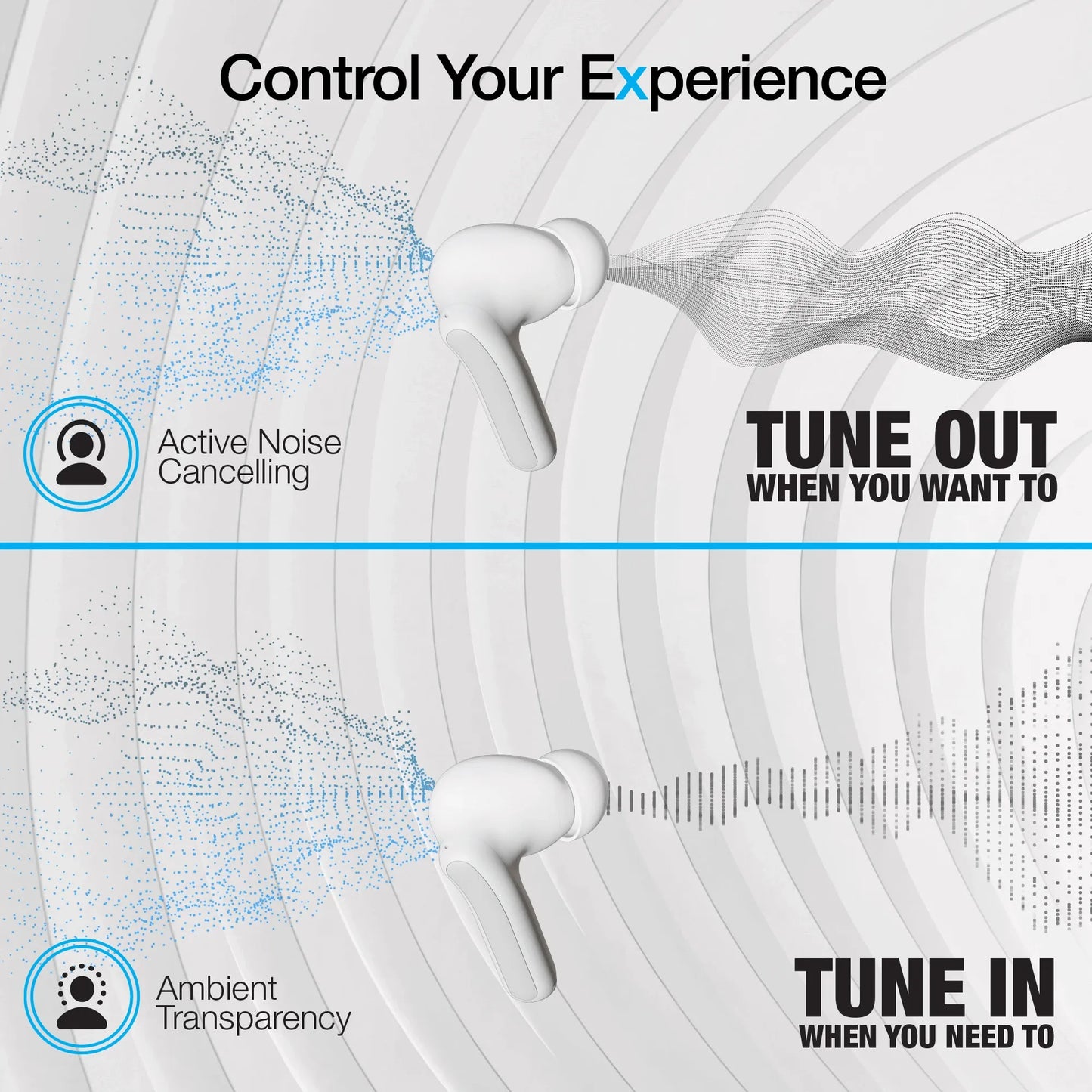 Control Your Experience

Active Noise Cancelling

TUNE OUT
WHEN YOU WANT TO

Ambient Transparency

TUNE IN
WHEN YOU NEED TO